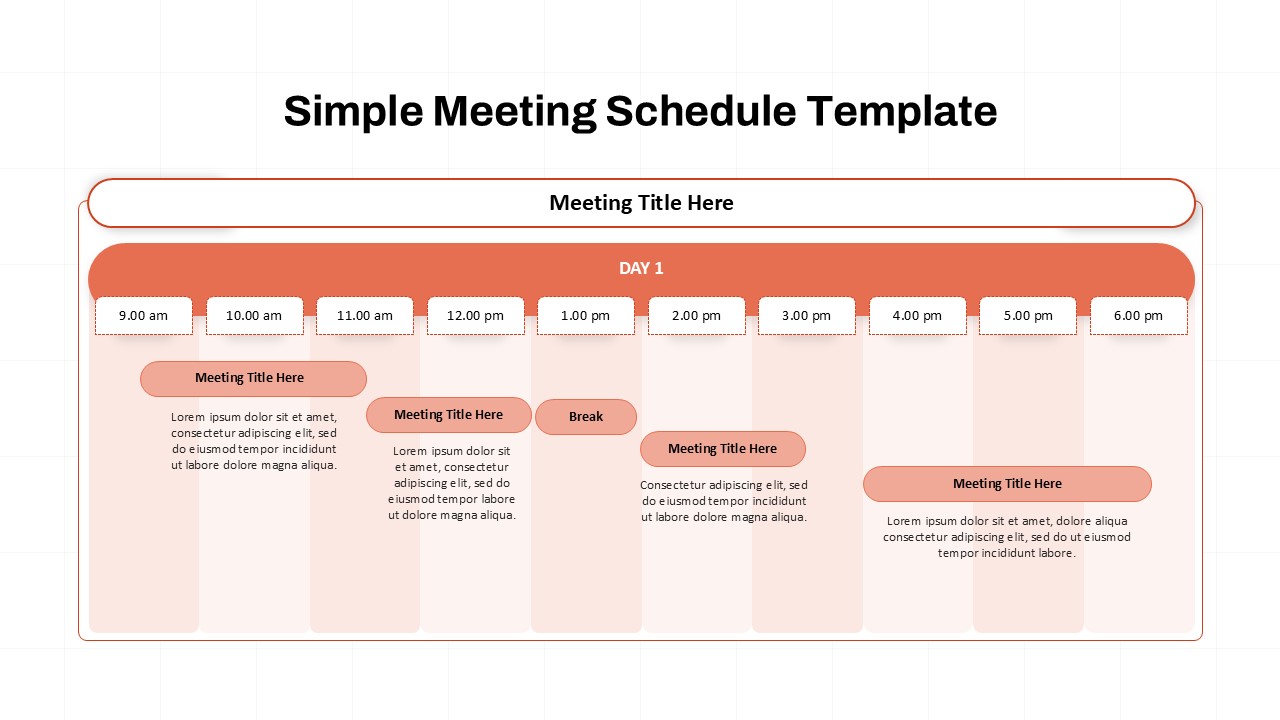 Simple Meeting Schedule Template

Meeting Title Here

DAY 1

9.00 am

10.00 am

11.00 am

12.00 pm

1.00 pm

2.00 pm

3.00 pm

4.00 pm

5.00 pm

6.00 pm

Meeting Title Here

Lorem ipsum dolor sit et amet, consectetur adipiscing elit, sed do eiusmod tempor incididunt ut labore dolore magna aliqua.

Meeting Title Here

Lorem ipsum dolor sit et amet, consectetur adipiscing elit, sed do eiusmod tempor labore ut dolore magna aliqua.

Break

Meeting Title Here

Consectetur adipiscing elit, sed do eiusmod tempor incididunt ut labore dolore magna aliqua.

Meeting Title Here

Lorem ipsum dolor sit et amet, dolore aliqua consectetur adipiscing elit, sed do ut eiusmod tempor incididunt labore.